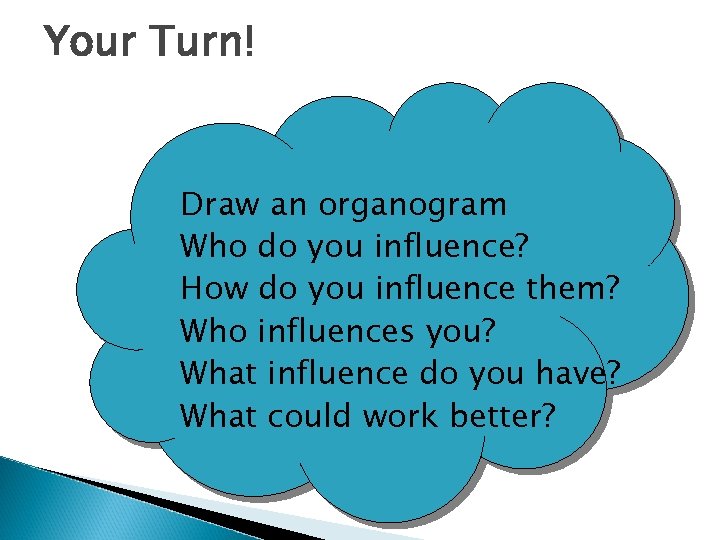 Your Turn!

Draw an organogram
Who do you influence?
How do you influence them?
Who influences you?
What influence do you have?
What could work better?